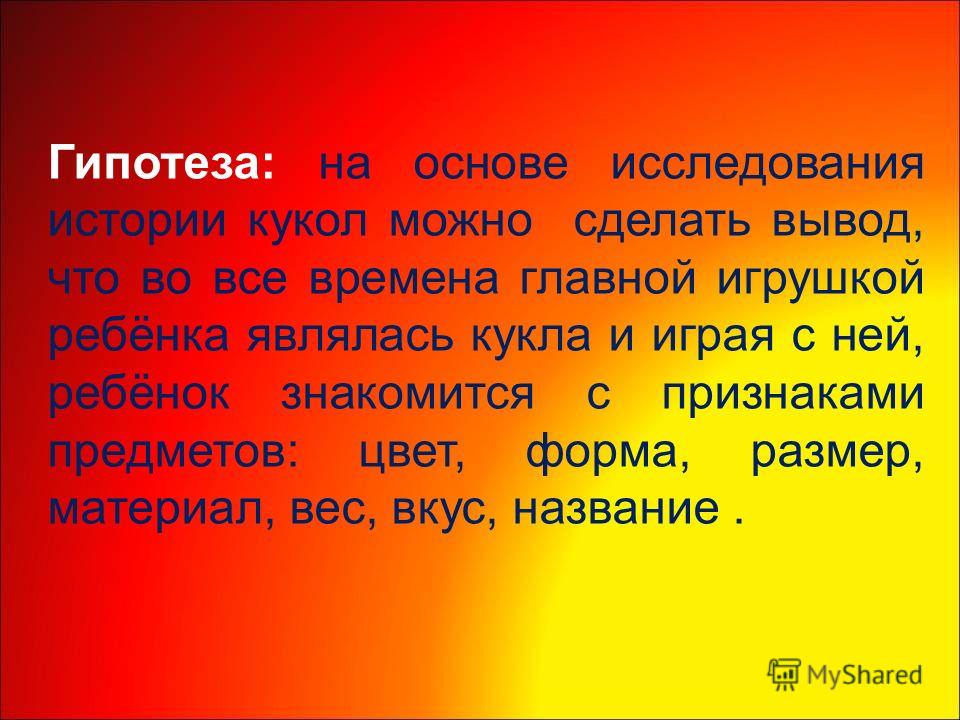 Гипотеза: на основе исследования истории кукол можно сделать вывод, что во все времена главной игрушкой ребёнка являлась кукла и играя с ней, ребёнок знакомится с признаками предметов: цвет, форма, размер, материал, вес, вкус, название .

MyShared